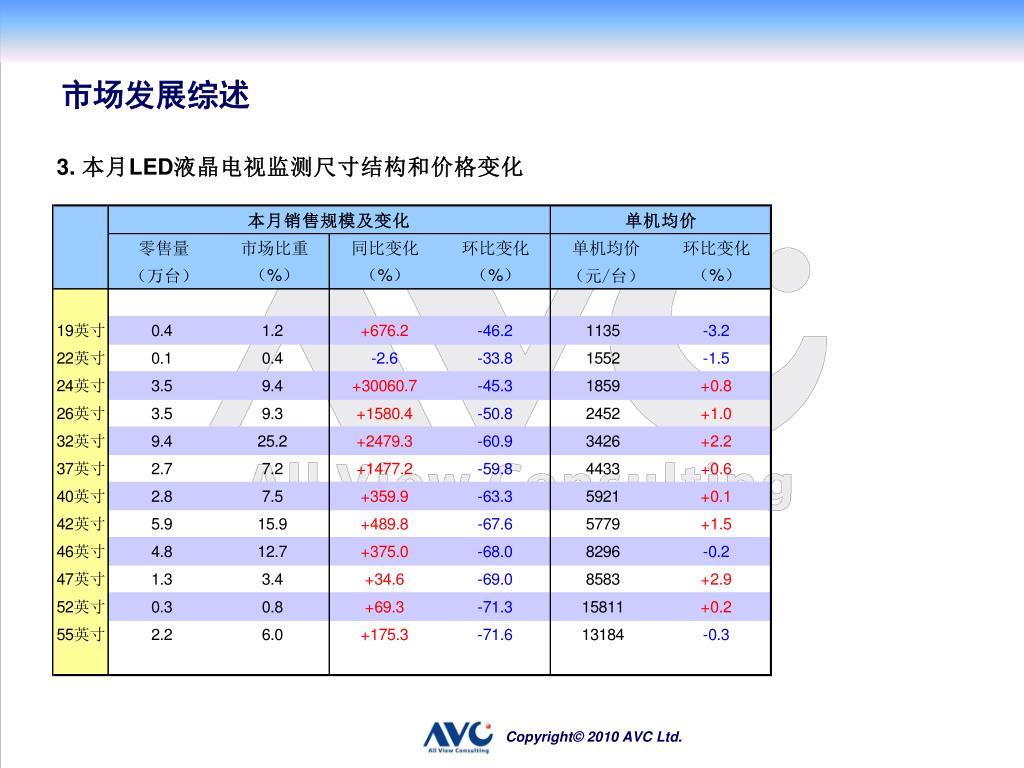 市场发展综述

3. 本月LED液晶电视监测尺寸结构和价格变化

| | 本月销售规模及变化 | | | | 单机均价 | |
|---|---|---|---|---|---|---|
| | 零售量（万台） | 市场比重（%） | 同比变化（%） | 环比变化（%） | 单机均价（元/台） | 环比变化（%） |
| 19英寸 | 0.4 | 1.2 | +676.2 | -46.2 | 1135 | -3.2 |
| 22英寸 | 0.1 | 0.4 | -2.6 | -33.8 | 1552 | -1.5 |
| 24英寸 | 3.5 | 9.4 | +30060.7 | -45.3 | 1859 | +0.8 |
| 26英寸 | 3.5 | 9.3 | +1580.4 | -50.8 | 2452 | +1.0 |
| 32英寸 | 9.4 | 25.2 | +2479.3 | -60.9 | 3426 | +2.2 |
| 37英寸 | 2.7 | 7.2 | +1477.2 | -59.8 | 4433 | +0.6 |
| 40英寸 | 2.8 | 7.5 | +359.9 | -63.3 | 5921 | +0.1 |
| 42英寸 | 5.9 | 15.9 | +489.8 | -67.6 | 5779 | +1.5 |
| 46英寸 | 4.8 | 12.7 | +375.0 | -68.0 | 8296 | -0.2 |
| 47英寸 | 1.3 | 3.4 | +34.6 | -69.0 | 8583 | +2.9 |
| 52英寸 | 0.3 | 0.8 | +69.3 | -71.3 | 15811 | +0.2 |
| 55英寸 | 2.2 | 6.0 | +175.3 | -71.6 | 13184 | -0.3 |

All View Consulting

AVC
All View Consulting

Copyright© 2010 AVC Ltd.